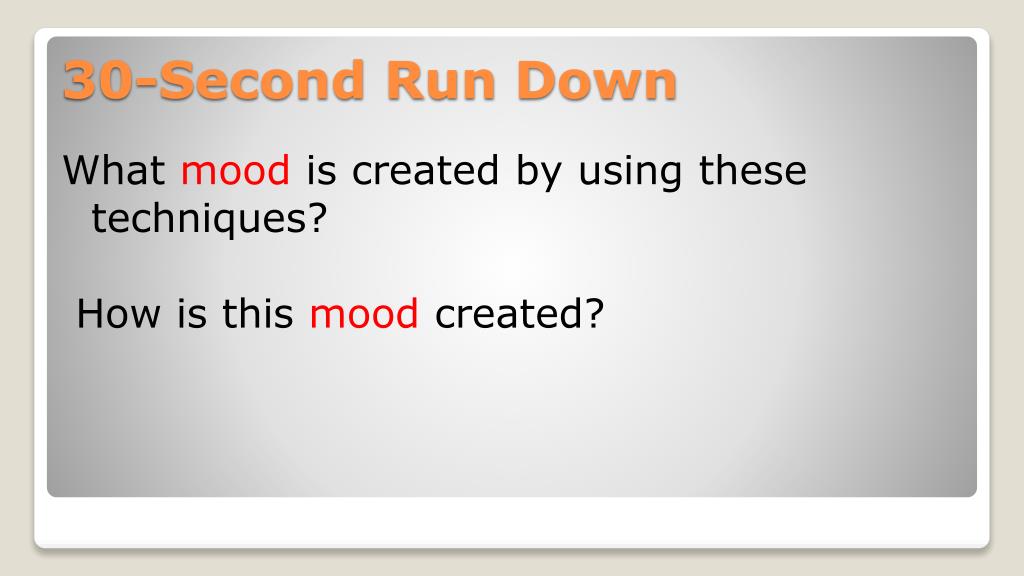 30-Second Run Down

What mood is created by using these techniques?

How is this mood created?